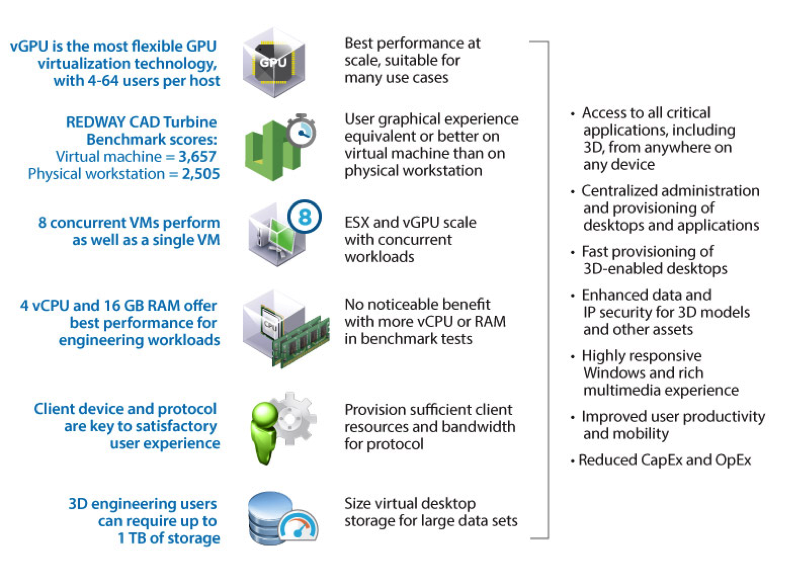 vGPU is the most flexible GPU virtualization technology, with 4-64 users per host

GPU

Best performance at scale, suitable for many use cases

REDWAY CAD Turbine Benchmark scores:
Virtual machine = 3,657
Physical workstation = 2,505

User graphical experience equivalent or better on virtual machine than on physical workstation

8 concurrent VMs perform as well as a single VM

8

ESX and vGPU scale with concurrent workloads

4 vCPU and 16 GB RAM offer best performance for engineering workloads

CPU

No noticeable benefit with more vCPU or RAM in benchmark tests

Client device and protocol are key to satisfactory user experience

Provision sufficient client resources and bandwidth for protocol

3D engineering users can require up to 1 TB of storage

Size virtual desktop storage for large data sets

• Access to all critical applications, including 3D, from anywhere on any device
• Centralized administration and provisioning of desktops and applications
• Fast provisioning of 3D-enabled desktops
• Enhanced data and IP security for 3D models and other assets
• Highly responsive Windows and rich multimedia experience
• Improved user productivity and mobility
• Reduced CapEx and OpEx